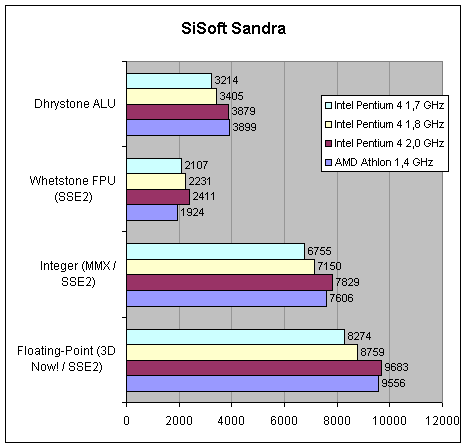 SiSoft Sandra

Dhrystone ALU
3214
3405
3879
3899

Whetstone FPU (SSE2)
2107
2231
2411
1924

Integer (MMX / SSE2)
6755
7150
7829
7606

Floating-Point (3D Now! / SSE2)
8274
8759
9683
9556

Intel Pentium 4 1,7 GHz
Intel Pentium 4 1,8 GHz
Intel Pentium 4 2,0 GHz
AMD Athlon 1,4 GHz

0
2000
4000
6000
8000
10000
12000